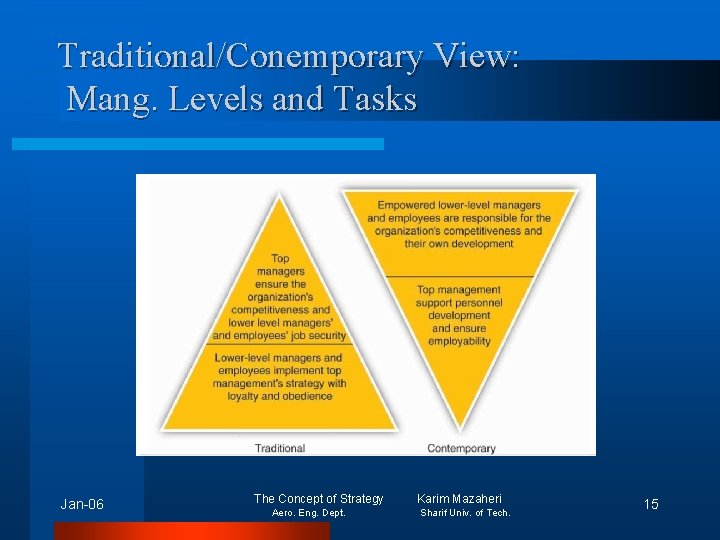 Traditional/Conemporary View: Mang. Levels and Tasks

Top managers ensure the organization's competitiveness and lower level managers' and employees' job security

Lower-level managers and employees implement top management's strategy with loyalty and obedience

Traditional

Empowered lower-level managers and employees are responsible for the organization's competitiveness and their own development

Top management support personnel development and ensure employability

Contemporary

Jan-06

The Concept of Strategy
Aero. Eng. Dept.

Karim Mazaheri
Sharif Univ. of Tech.

15